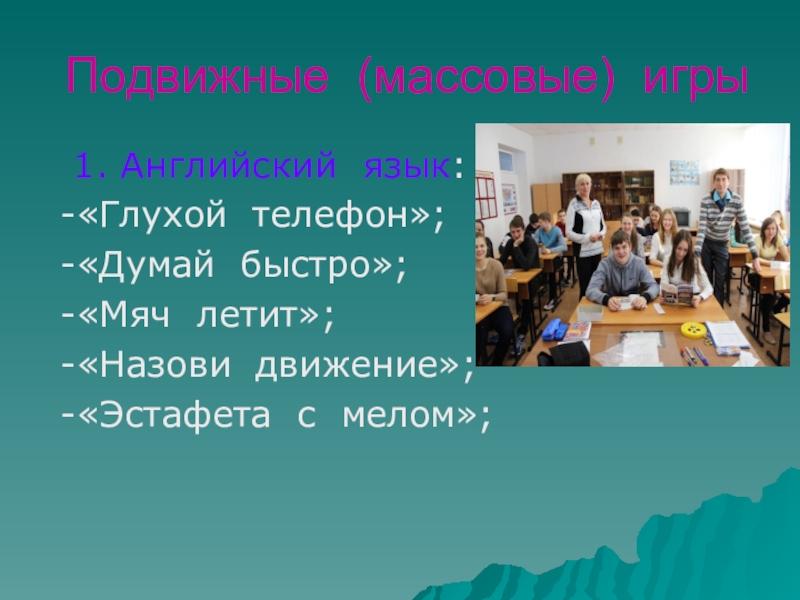 Подвижные (массовые) игры

1. Английский язык:
-«Глухой телефон»;
-«Думай быстро»;
-«Мяч летит»;
-«Назови движение»;
-«Эстафета с мелом»;